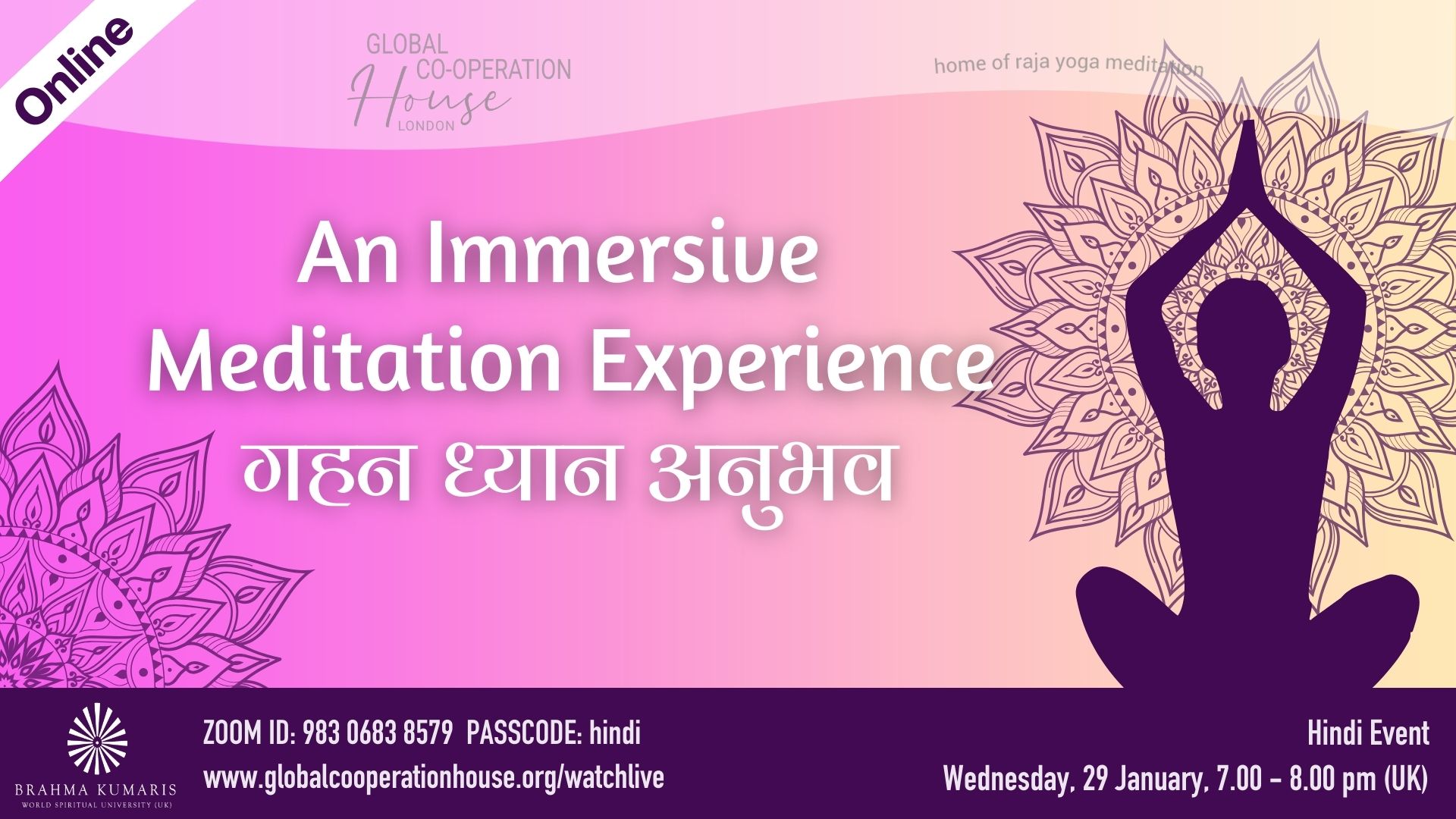 Online

GLOBAL CO-OPERATION House LONDON

home of raja yoga meditation

An Immersive Meditation Experience
गहन ध्यान अनुभव

BRAHMA KUMARIS
WORLD SPIRITUAL UNIVERSITY (UK)

ZOOM ID: 983 0683 8579 PASSCODE: hindi
www.globalcooperationhouse.org/watchlive

Hindi Event
Wednesday, 29 January, 7.00 - 8.00 pm (UK)